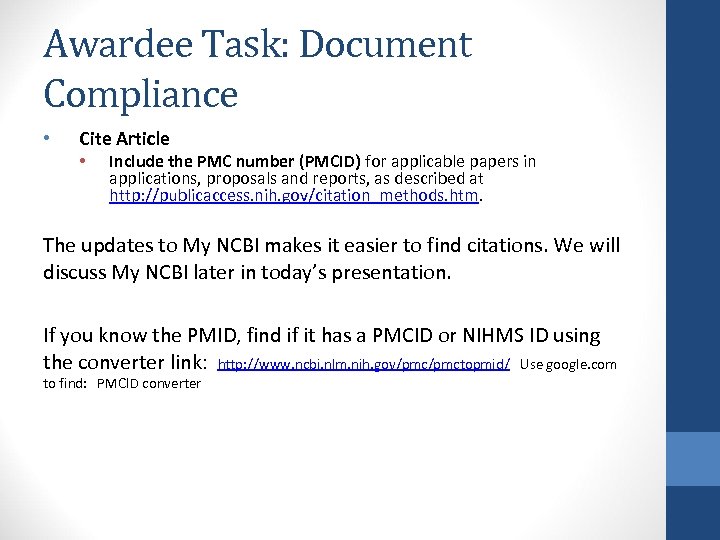 Awardee Task: Document Compliance

• Cite Article
  • Include the PMC number (PMCID) for applicable papers in applications, proposals and reports, as described at http://publicaccess.nih.gov/citation_methods.htm.

The updates to My NCBI makes it easier to find citations. We will discuss My NCBI later in today's presentation.

If you know the PMID, find if it has a PMCID or NIHMS ID using the converter link: http://www.ncbi.nlm.nih.gov/pmc/pmctopmid/ Use google.com to find: PMCID converter